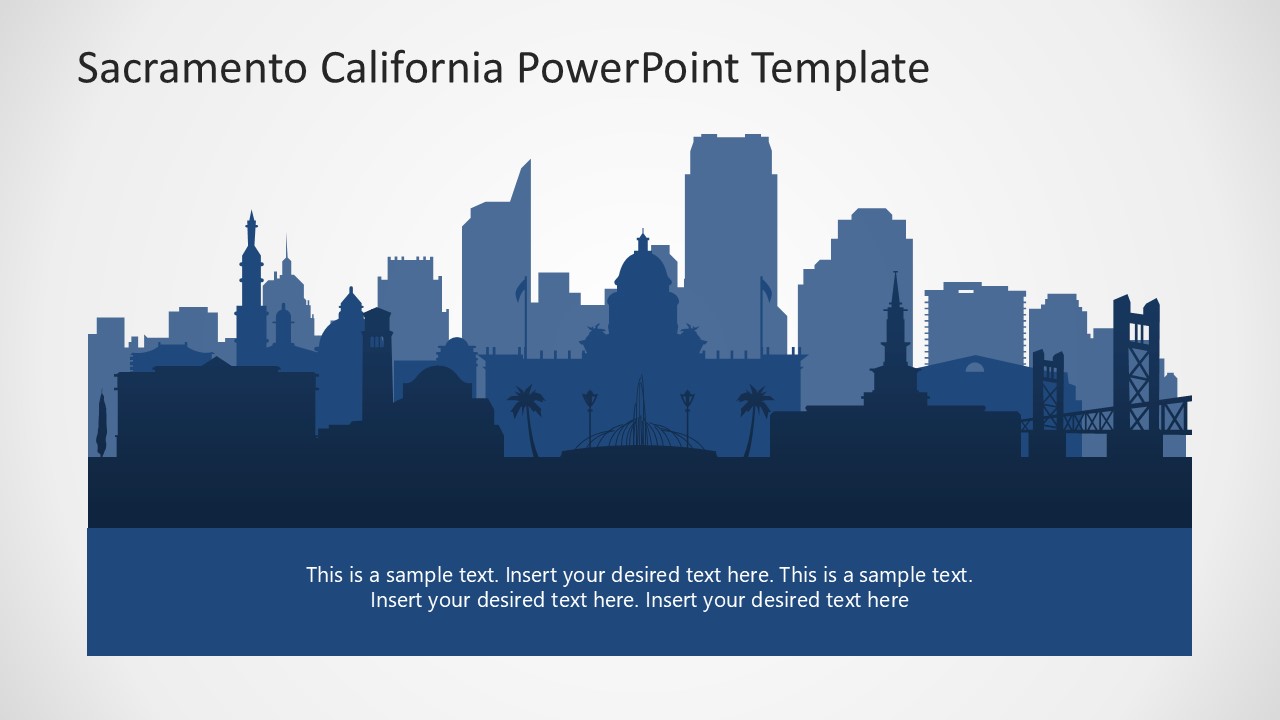 Sacramento California PowerPoint Template

This is a sample text. Insert your desired text here. This is a sample text. Insert your desired text here. Insert your desired text here